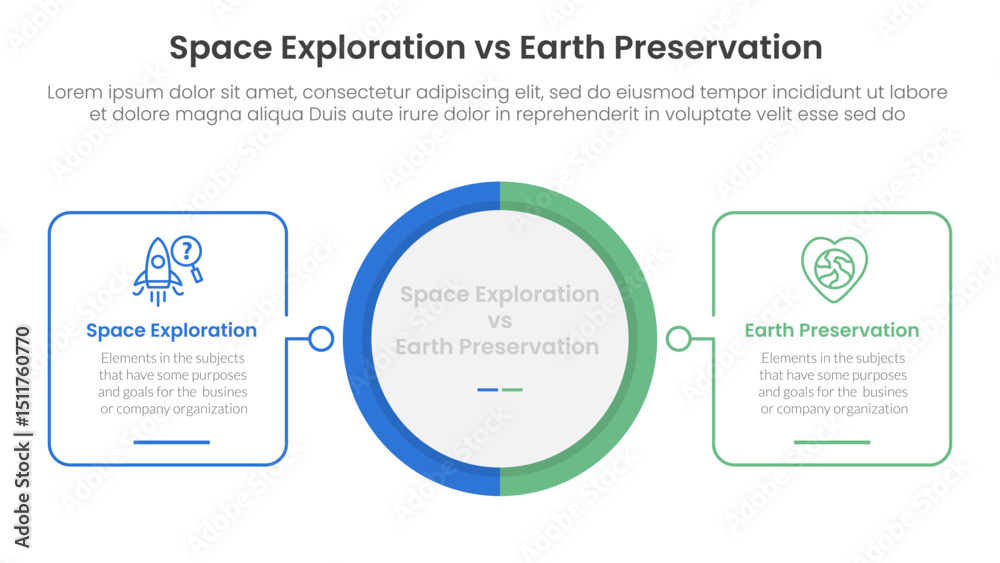 Space Exploration vs Earth Preservation

Lorem ipsum dolor sit amet, consectetur adipiscing elit, sed do eiusmod tempor incididunt ut labore et dolore magna aliqua Duis aute irure dolor in reprehenderit in voluptate velit esse sed do

Space Exploration

Elements in the subjects that have some purposes and goals for the busines or company organization

Space Exploration vs Earth Preservation

Earth Preservation

Elements in the subjects that have some purposes and goals for the busines or company organization

Adobe Stock | #1511760770